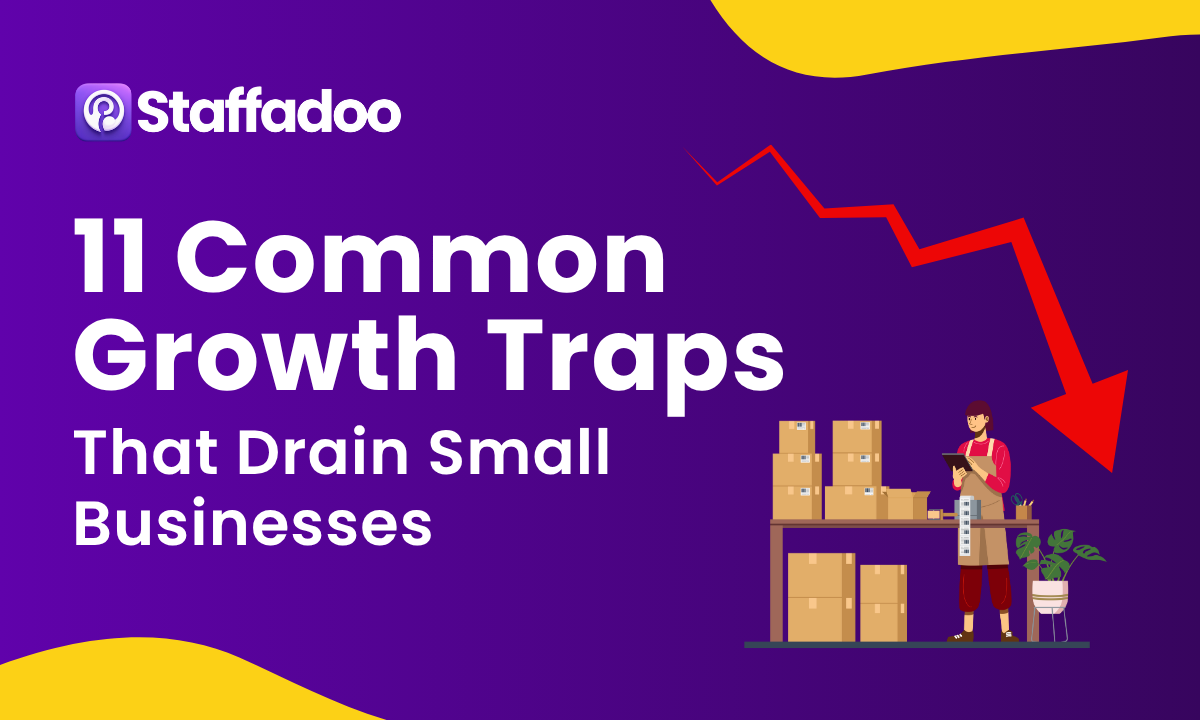 Staffadoo

11 Common Growth Traps

That Drain Small Businesses